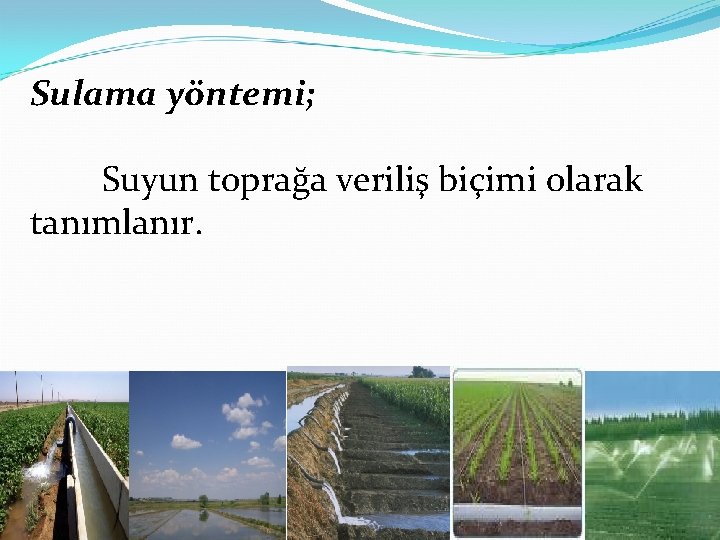 Sulama yöntemi;

Suyun toprağa veriliş biçimi olarak tanımlanır.